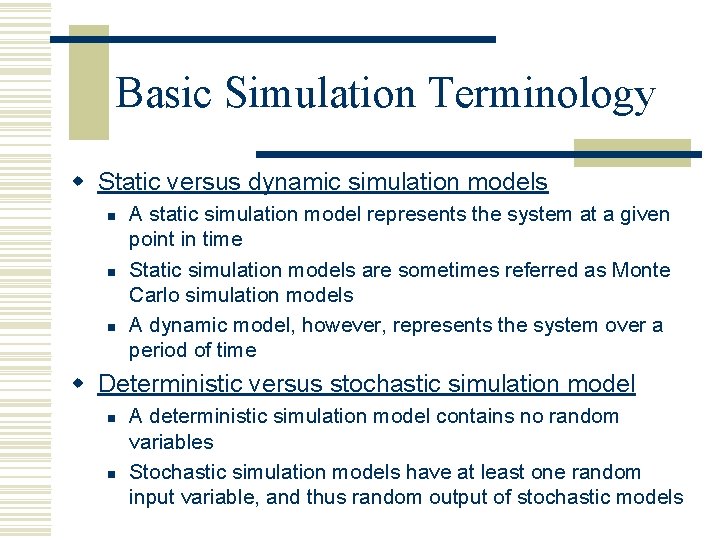 Basic Simulation Terminology

Static versus dynamic simulation models

A static simulation model represents the system at a given point in time

Static simulation models are sometimes referred as Monte Carlo simulation models

A dynamic model, however, represents the system over a period of time

Deterministic versus stochastic simulation model

A deterministic simulation model contains no random variables

Stochastic simulation models have at least one random input variable, and thus random output of stochastic models